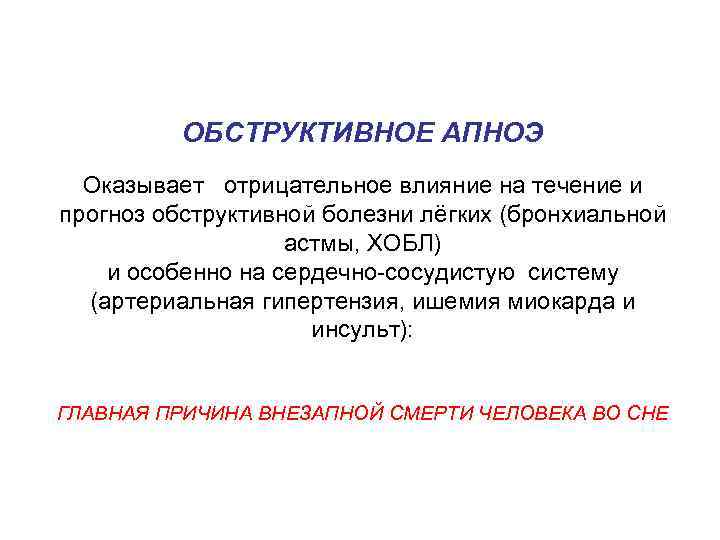 ОБСТРУКТИВНОЕ АПНОЭ

Оказывает отрицательное влияние на течение и прогноз обструктивной болезни лёгких (бронхиальной астмы, ХОБЛ)
и особенно на сердечно-сосудистую систему (артериальная гипертензия, ишемия миокарда и инсульт):

ГЛАВНАЯ ПРИЧИНА ВНЕЗАПНОЙ СМЕРТИ ЧЕЛОВЕКА ВО СНЕ